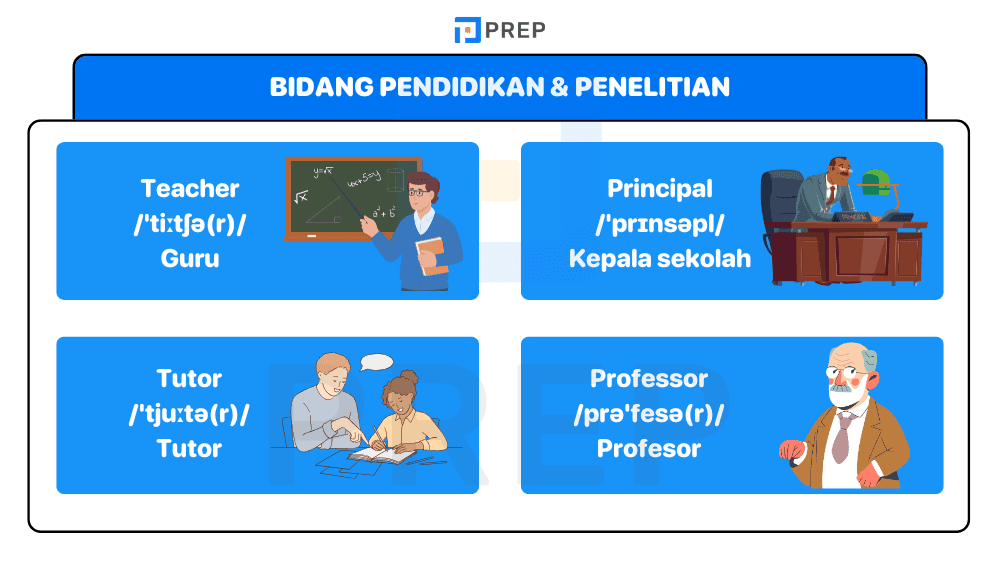 PREP

BIDANG PENDIDIKAN & PENELITIAN

Teacher
/ˈtiːtʃə(r)/
Guru

Principal
/ˈprɪnsəpl/
Kepala sekolah

Tutor
/ˈtjuːtə(r)/
Tutor

Professor
/prəˈfesə(r)/
Profesor